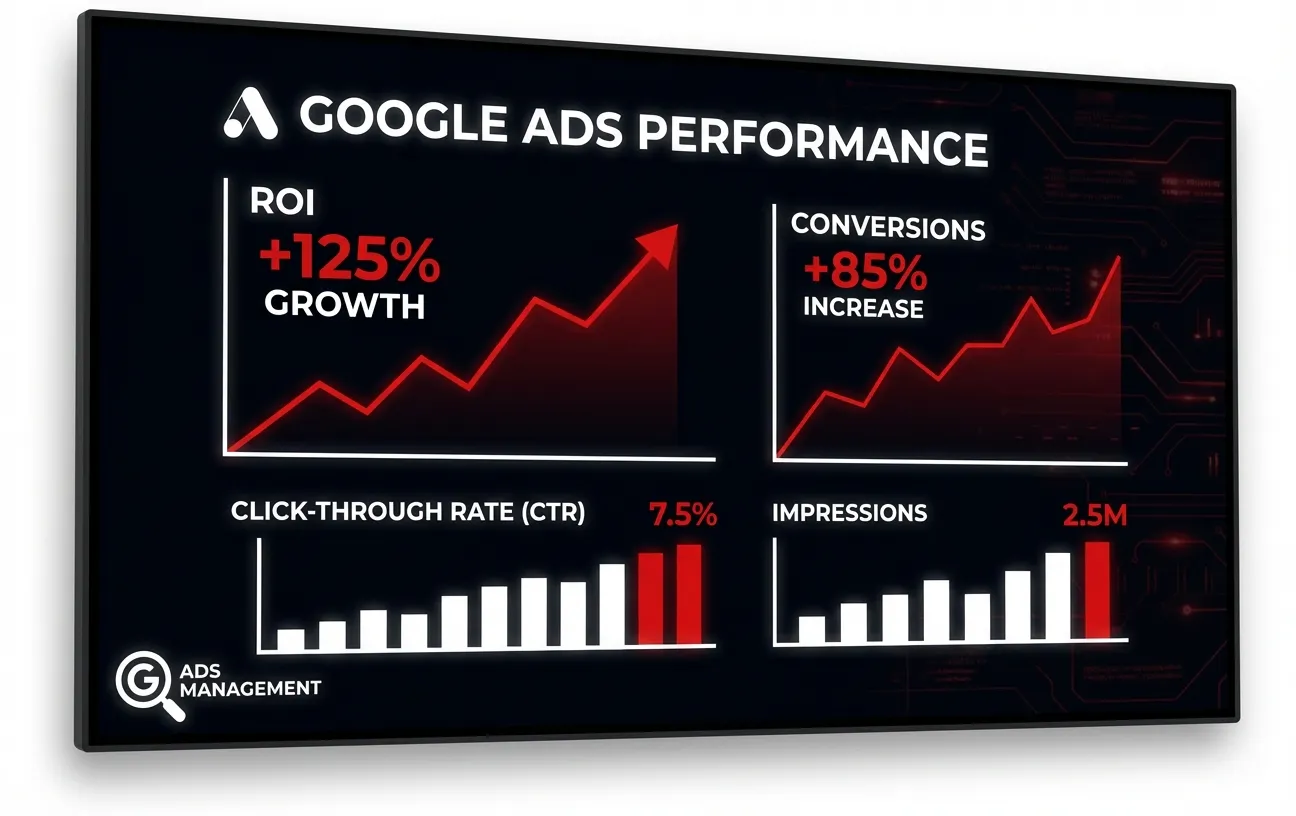 GOOGLE ADS PERFORMANCE

ROI
+125%
GROWTH

CONVERSIONS
+85%
INCREASE

CLICK-THROUGH RATE (CTR)
7.5%

IMPRESSIONS
2.5M

G ADS MANAGEMENT